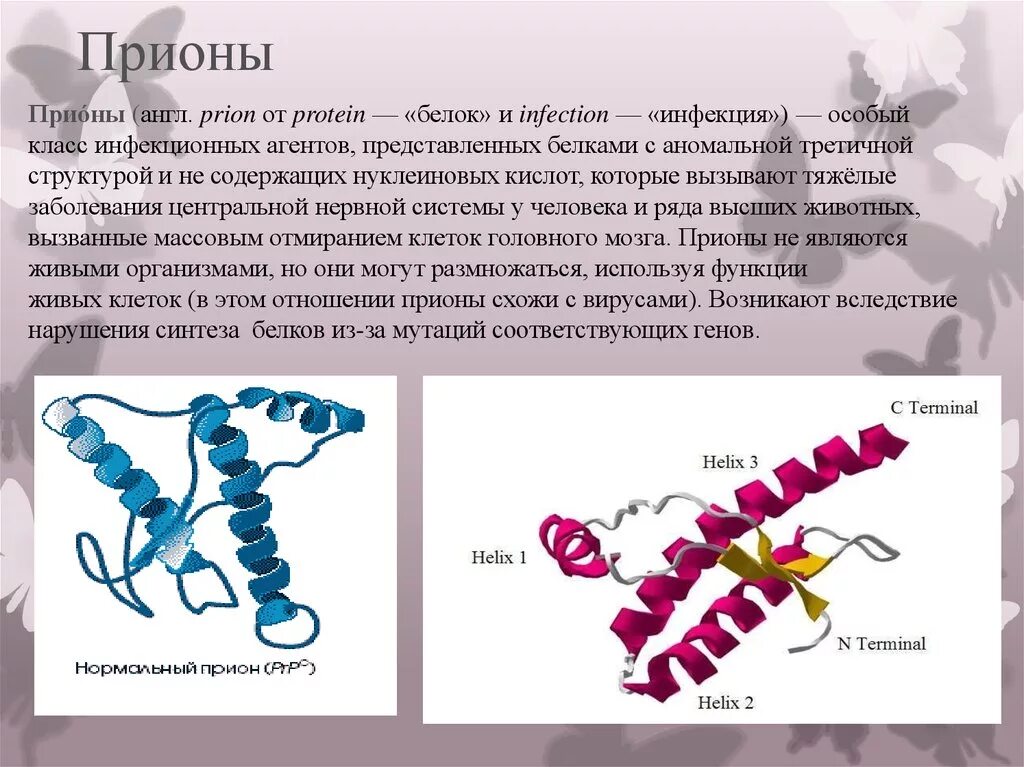 Прионы

Прио́ны (англ. prion от protein — «белок» и infection — «инфекция») — особый класс инфекционных агентов, представленных белками с аномальной третичной структурой и не содержащих нуклеиновых кислот, которые вызывают тяжёлые заболевания центральной нервной системы у человека и ряда высших животных, вызванные массовым отмиранием клеток головного мозга. Прионы не являются живыми организмами, но они могут размножаться, используя функции живых клеток (в этом отношении прионы схожи с вирусами). Возникают вследствие нарушения синтеза белков из-за мутаций соответствующих генов.

Нормальный прион ($PrP^C$)

C Terminal
Helix 3
Helix 1
N Terminal
Helix 2